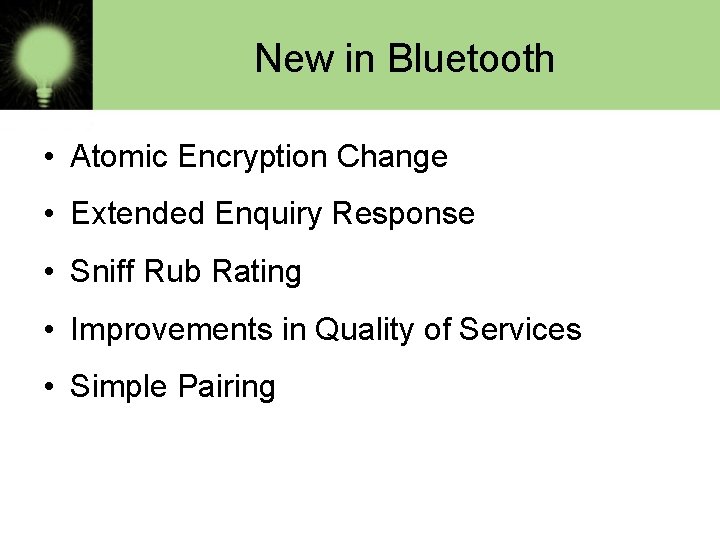 New in Bluetooth

• Atomic Encryption Change
• Extended Enquiry Response
• Sniff Rub Rating
• Improvements in Quality of Services
• Simple Pairing